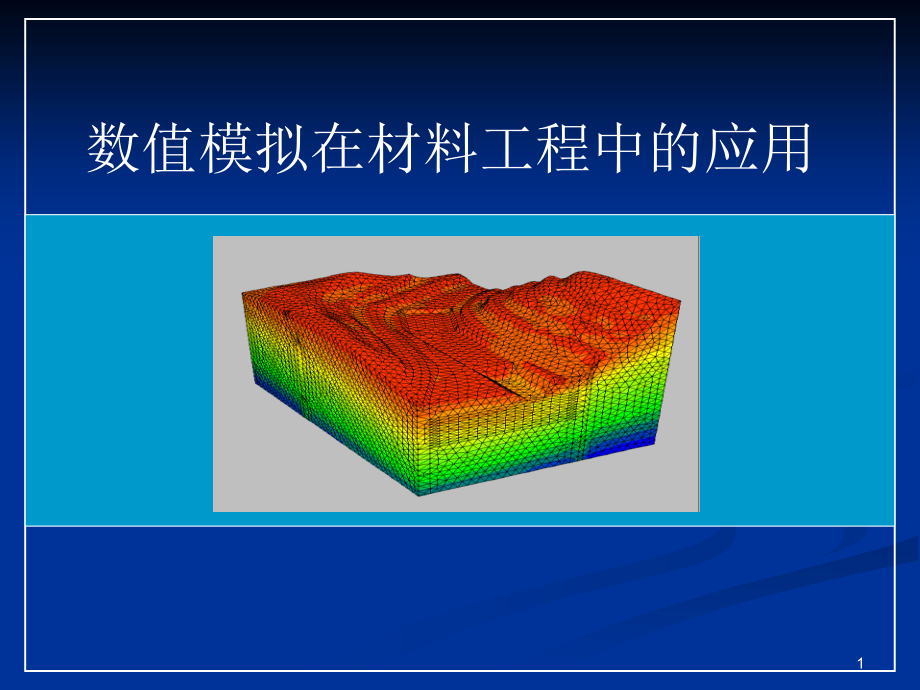 数值模拟在材料工程中的应用

1